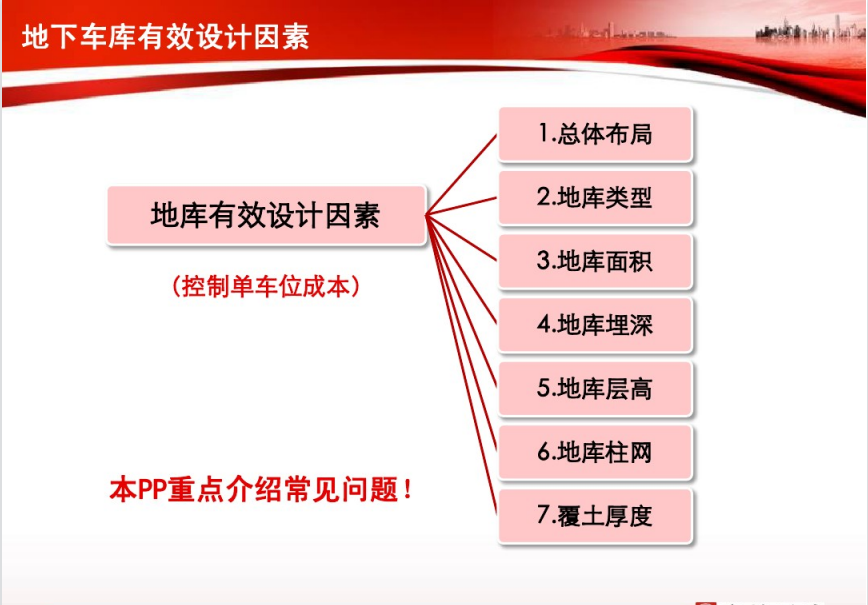 地下车库有效设计因素

地库有效设计因素

（控制单车位成本）

1.总体布局

2.地库类型

3.地库面积

4.地库埋深

5.地库层高

6.地库柱网

7.覆土厚度

本PP重点介绍常见问题！